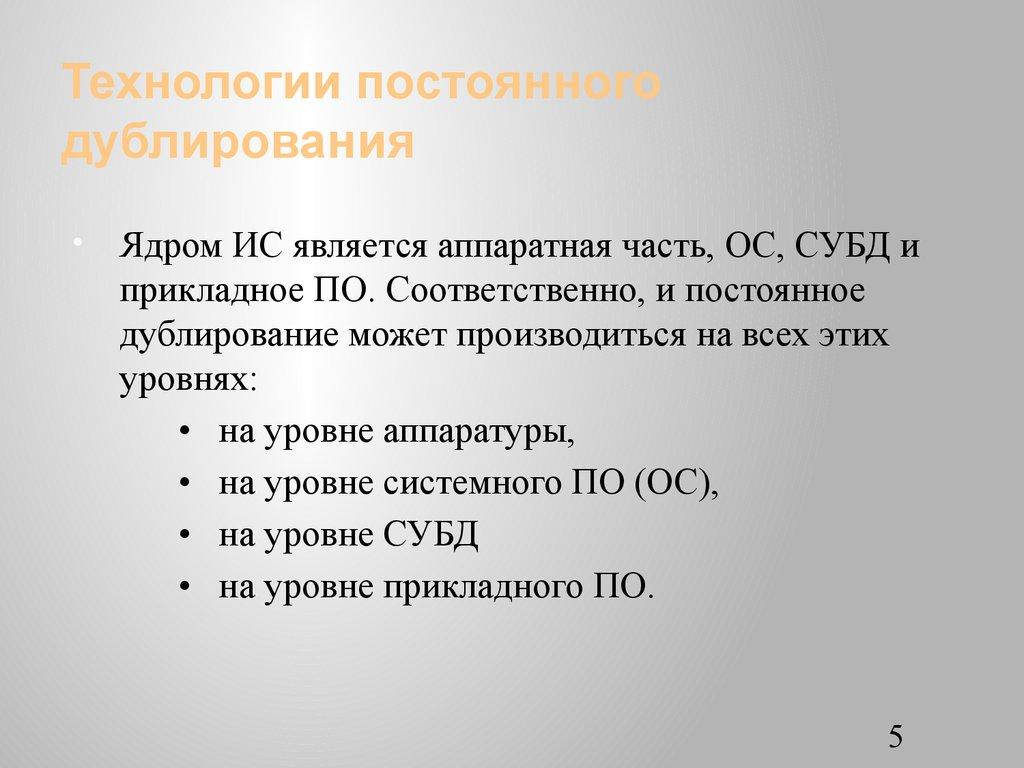 Технологии постоянного дублирования

• Ядром ИС является аппаратная часть, ОС, СУБД и прикладное ПО. Соответственно, и постоянное дублирование может производиться на всех этих уровнях:

• на уровне аппаратуры,
• на уровне системного ПО (ОС),
• на уровне СУБД
• на уровне прикладного ПО.

5